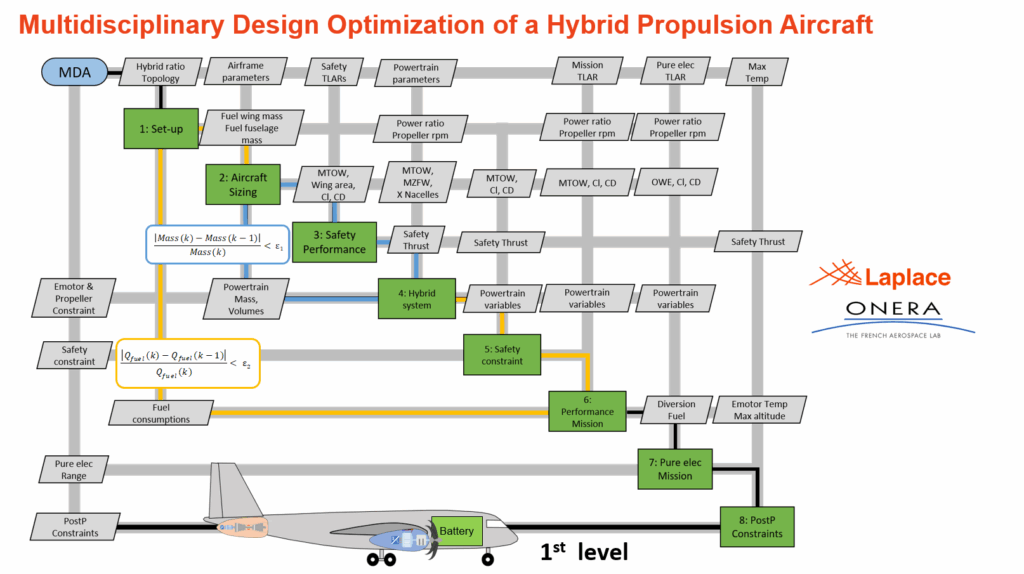 Multidisciplinary Design Optimization of a Hybrid Propulsion Aircraft

MDA

Hybrid ratio Topology

Airframe parameters

Safety TLARs

Powertrain parameters

Mission TLAR

Pure elec TLAR

Max Temp

1: Set-up

Fuel wing mass Fuel fuselage mass

Power ratio Propeller rpm

Power ratio Propeller rpm

Power ratio Propeller rpm

2: Aircraft Sizing

MTOW, Wing area, Cl, CD

MTOW, MZFW, X Nacelles

MTOW, Cl, CD

MTOW, Cl, CD

OWE, Cl, CD

$\frac{|Mass(k) - Mass(k-1)|}{Mass(k)} < \varepsilon_1$

3: Safety Performance

Safety Thrust

Safety Thrust

Safety Thrust

Emotor & Propeller Constraint

Powertrain Mass, Volumes

4: Hybrid system

Powertrain variables

Powertrain variables

Powertrain variables

Laplace

ONERA

THE FRENCH AEROSPACE LAB

Safety constraint

$\frac{|Q_{fuel}(k) - Q_{fuel}(k-1)|}{Q_{fuel}(k)} < \varepsilon_2$

5: Safety constraint

Fuel consumptions

6: Performance Mission

Diversion Fuel

Emotor Temp Max altitude

Pure elec Range

7: Pure elec Mission

PostP Constraints

Battery

$1^{st}$ level

8: PostP Constraints